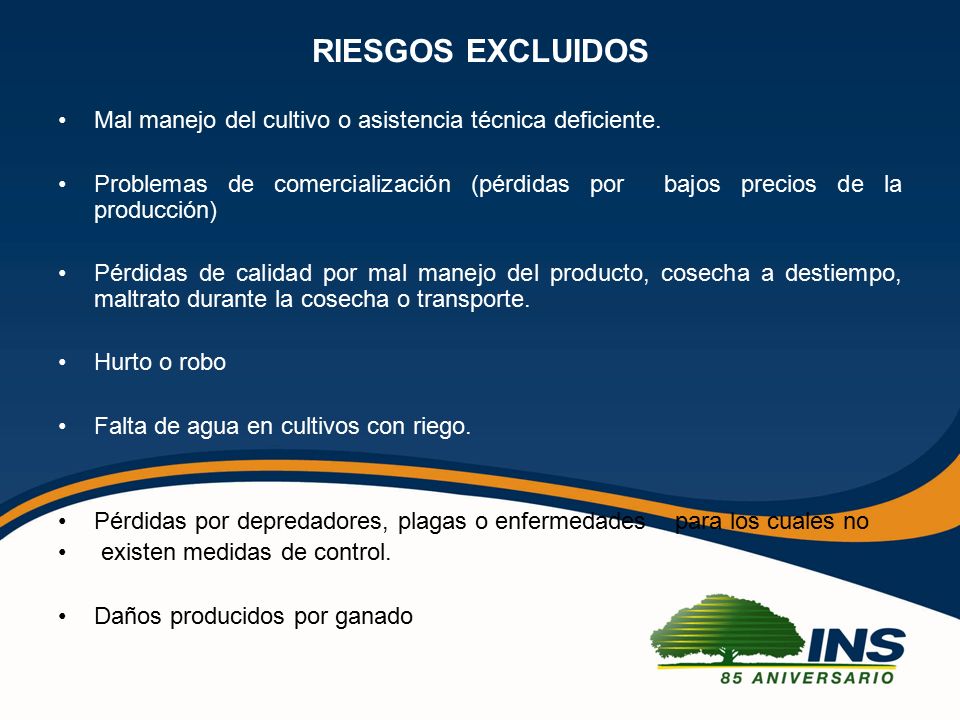 RIESGOS EXCLUIDOS

• Mal manejo del cultivo o asistencia técnica deficiente.

• Problemas de comercialización (pérdidas por bajos precios de la producción)

• Pérdidas de calidad por mal manejo del producto, cosecha a destiempo, maltrato durante la cosecha o transporte.

• Hurto o robo

• Falta de agua en cultivos con riego.

• Pérdidas por depredadores, plagas o enfermedades para los cuales no
• existen medidas de control.

• Daños producidos por ganado

INS
85 ANIVERSARIO